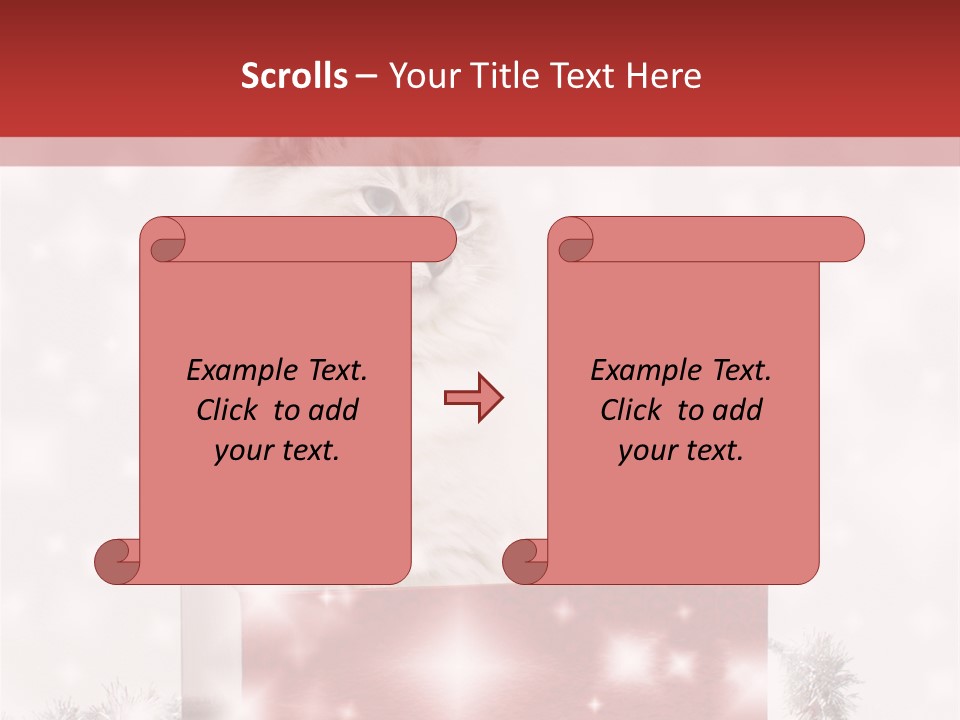 Scrolls – Your Title Text Here

Example Text. Click to add your text.

Example Text. Click to add your text.